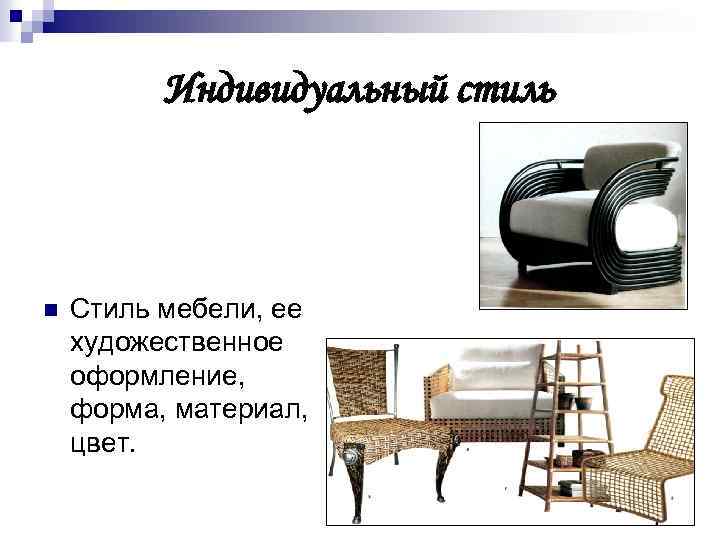 Индивидуальный стиль

Стиль мебели, ее художественное оформление, форма, материал, цвет.